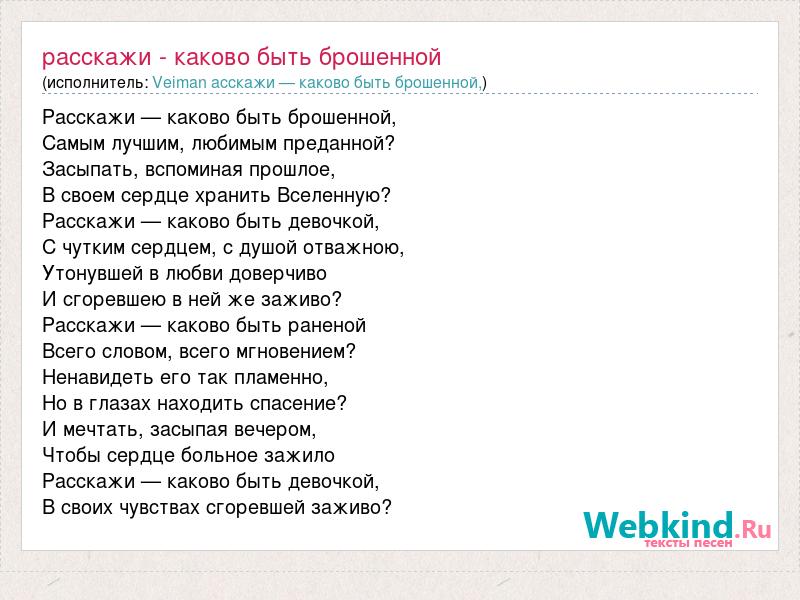 расскажи - каково быть брошенной
(исполнитель: Veiman асскажи — каково быть брошенной,)

Расскажи — каково быть брошенной,
Самым лучшим, любимым преданной?
Засыпать, вспоминая прошлое,
В своем сердце хранить Вселенную?
Расскажи — каково быть девочкой,
С чутким сердцем, с душой отважною,
Утонувшей в любви доверчиво
И сгоревшею в ней же заживо?
Расскажи — каково быть раненой
Всего словом, всего мгновением?
Ненавидеть его так пламенно,
Но в глазах находить спасение?
И мечтать, засыпая вечером,
Чтобы сердце больное зажило
Расскажи — каково быть девочкой,
В своих чувствах сгоревшей заживо?

Webkind.Ru
тексты песен